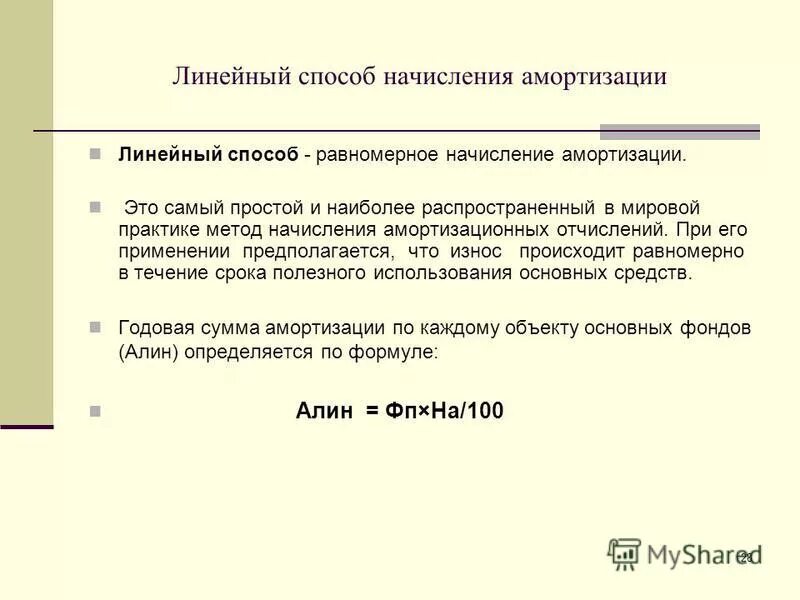 Линейный способ начисления амортизации

Линейный способ - равномерное начисление амортизации.

Это самый простой и наиболее распространенный в мировой практике метод начисления амортизационных отчислений. При его применении предполагается, что износ происходит равномерно в течение срока полезного использования основных средств.

Годовая сумма амортизации по каждому объекту основных фондов (Алин) определяется по формуле:

Алин = Фп×На/100

MyShared

28